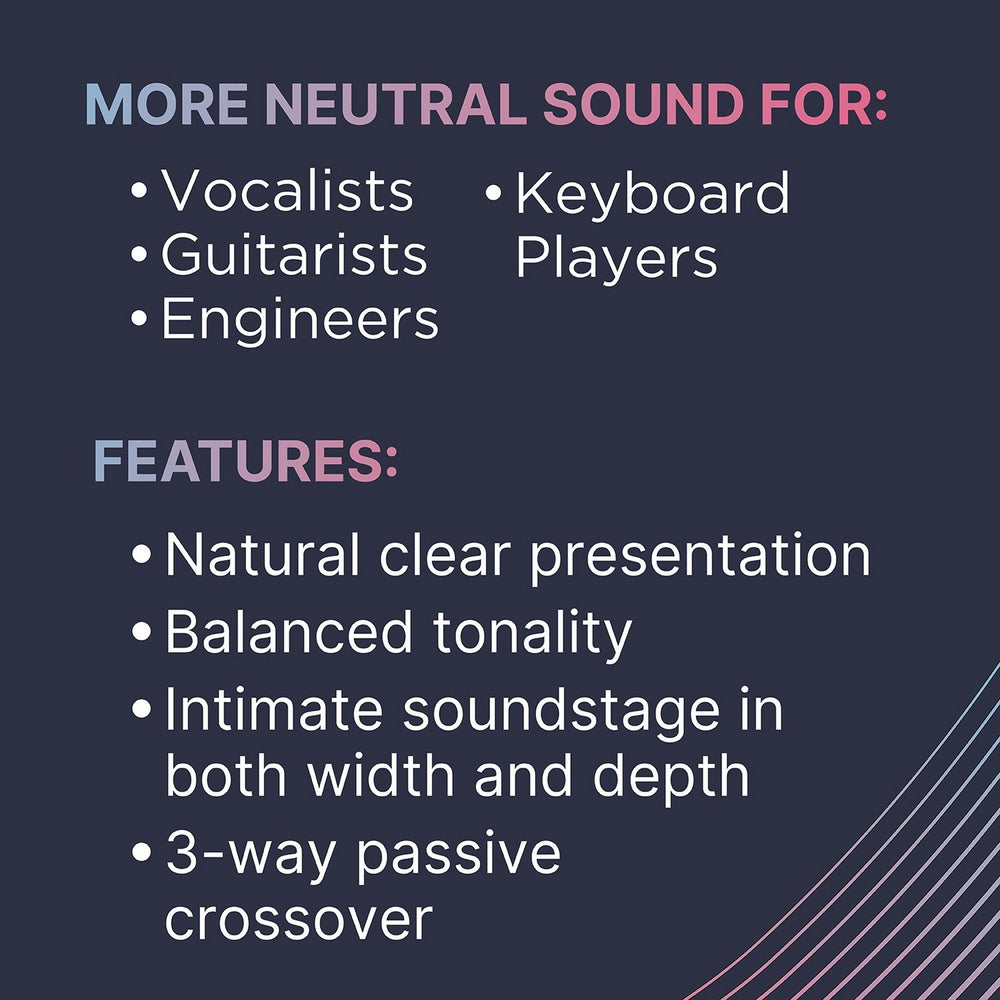 MORE NEUTRAL SOUND FOR:

• Vocalists
• Guitarists
• Engineers

• Keyboard Players

FEATURES:

• Natural clear presentation
• Balanced tonality
• Intimate soundstage in both width and depth
• 3-way passive crossover